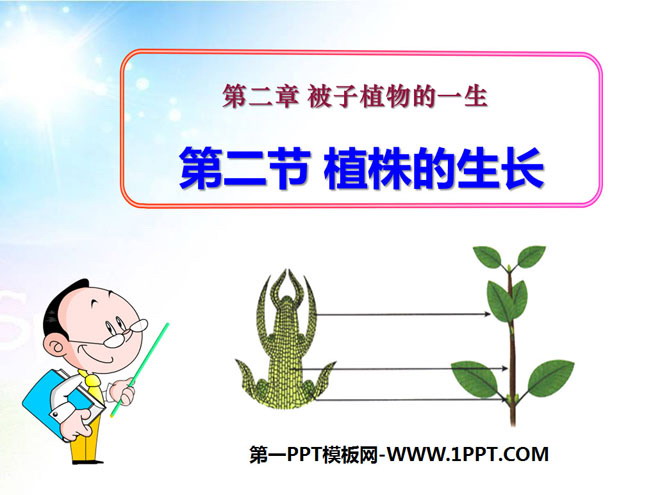 第二章 被子植物的一生

第二节 植株的生长

第一PPT模板网-WWW.1PPT.COM